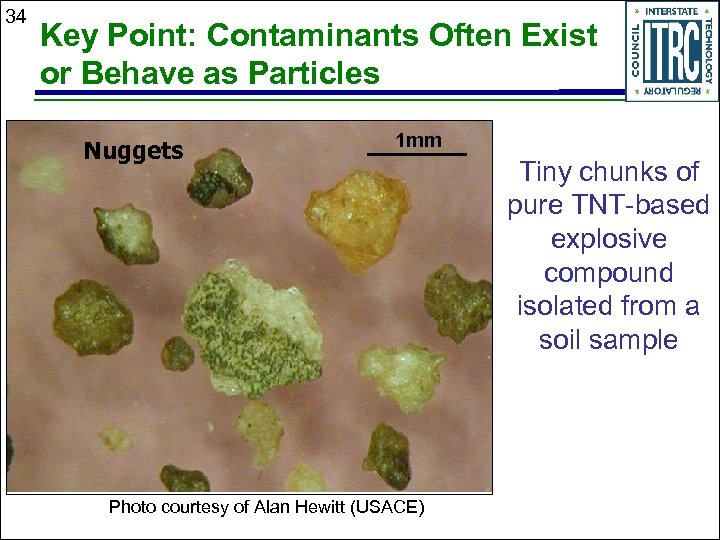 34

Key Point: Contaminants Often Exist or Behave as Particles

INTERSTATE TECHNOLOGY REGULATORY COUNCIL
ITRC

Nuggets

1mm

Tiny chunks of pure TNT-based explosive compound isolated from a soil sample

Photo courtesy of Alan Hewitt (USACE)